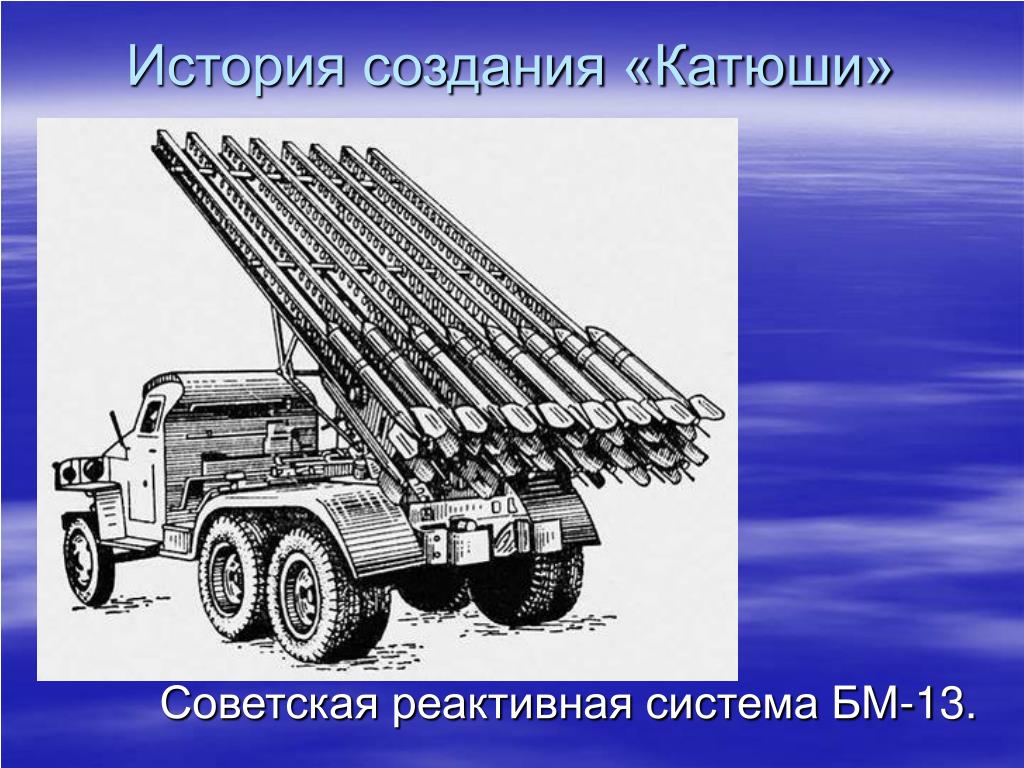 История создания «Катюши»

Советская реактивная система БМ-13.